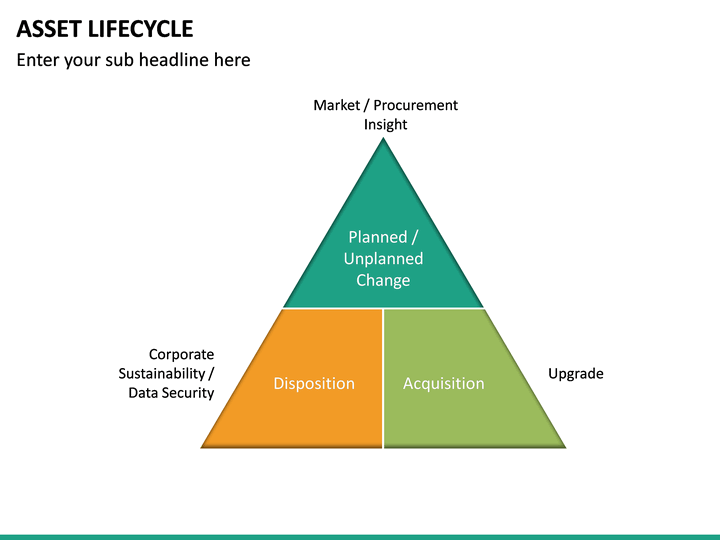 ASSET LIFECYCLE

Enter your sub headline here

Market / Procurement Insight

Planned / Unplanned Change

Corporate Sustainability / Data Security

Disposition

Acquisition

Upgrade